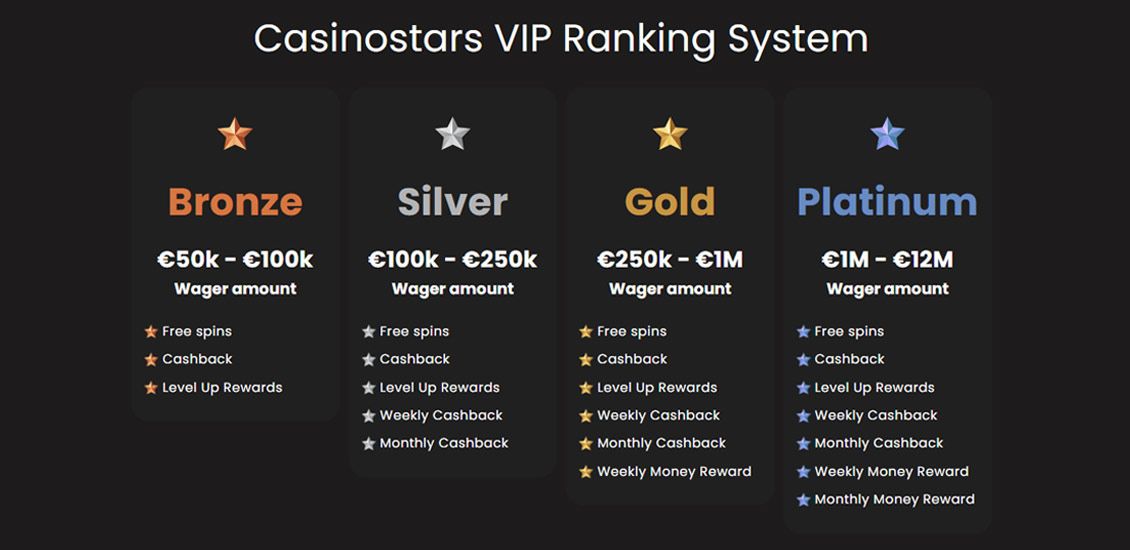 Casinostars VIP Ranking System

Bronze

€50k - €100k

Wager amount

Free spins
Cashback
Level Up Rewards

Silver

€100k - €250k

Wager amount

Free spins
Cashback
Level Up Rewards
Weekly Cashback
Monthly Cashback

Gold

€250k - €1M

Wager amount

Free spins
Cashback
Level Up Rewards
Weekly Cashback
Monthly Cashback
Weekly Money Reward

Platinum

€1M - €12M

Wager amount

Free spins
Cashback
Level Up Rewards
Weekly Cashback
Monthly Cashback
Weekly Money Reward
Monthly Money Reward